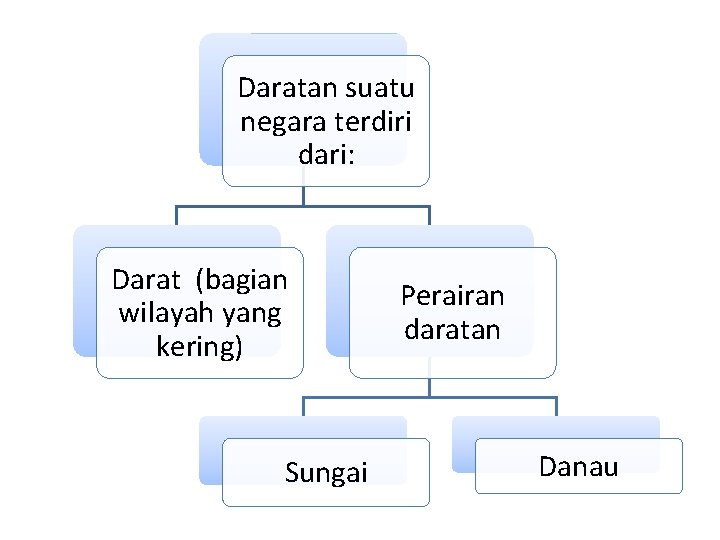 Daratan suatu negara terdiri dari:

Darat (bagian wilayah yang kering)

Perairan daratan

Sungai

Danau